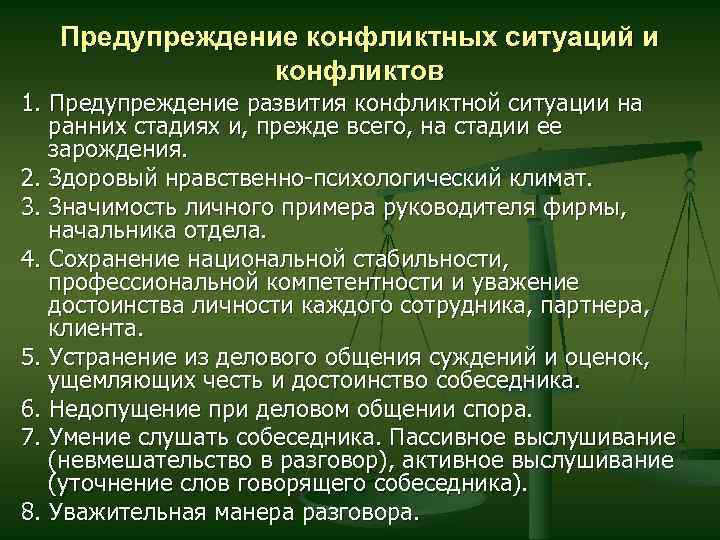 Предупреждение конфликтных ситуаций и конфликтов

1. Предупреждение развития конфликтной ситуации на ранних стадиях и, прежде всего, на стадии ее зарождения.
2. Здоровый нравственно-психологический климат.
3. Значимость личного примера руководителя фирмы, начальника отдела.
4. Сохранение национальной стабильности, профессиональной компетентности и уважение достоинства личности каждого сотрудника, партнера, клиента.
5. Устранение из делового общения суждений и оценок, ущемляющих честь и достоинство собеседника.
6. Недопущение при деловом общении спора.
7. Умение слушать собеседника. Пассивное выслушивание (невмешательство в разговор), активное выслушивание (уточнение слов говорящего собеседника).
8. Уважительная манера разговора.